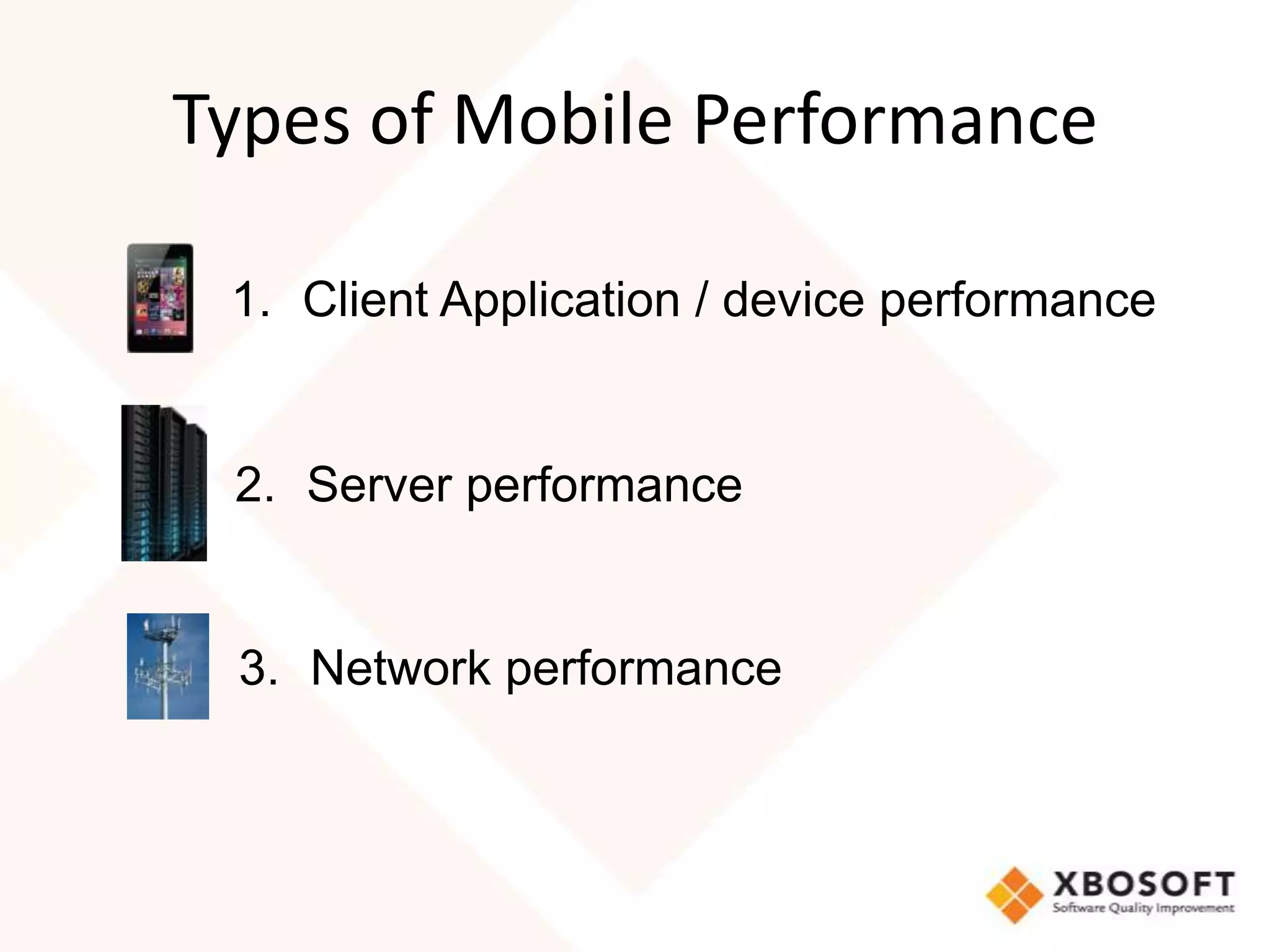 Types of Mobile Performance

1. Client Application / device performance

2. Server performance

3. Network performance

XBOSOFT
Software Quality Improvement